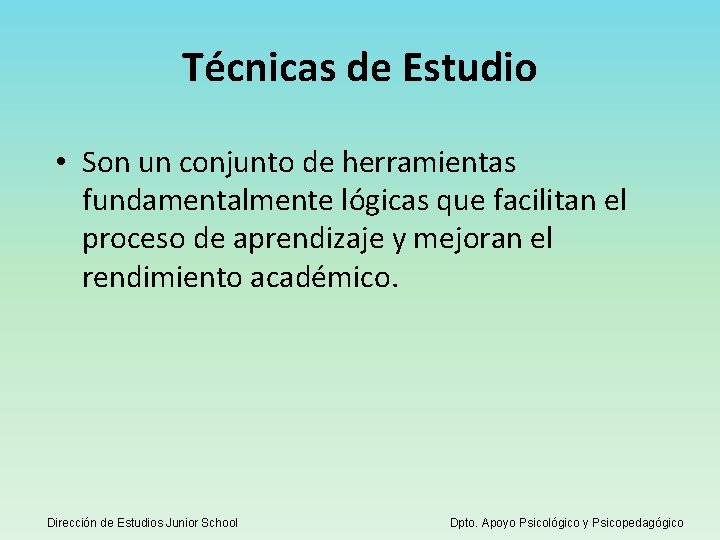 Técnicas de Estudio

• Son un conjunto de herramientas fundamentalmente lógicas que facilitan el proceso de aprendizaje y mejoran el rendimiento académico.

Dirección de Estudios Junior School

Dpto. Apoyo Psicológico y Psicopedagógico